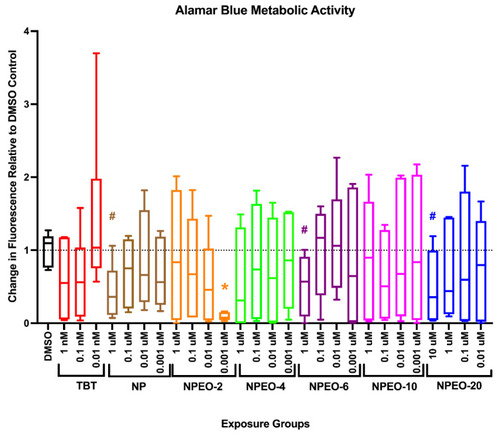 Alamar Blue Metabolic Activity

Change in Fluorescence Relative to DMSO Control

4
3
2
1
0

#
*
#
#

DMSO
1 nM
0.1 nM
0.01 nM
1 uM
0.1 uM
0.01 uM
0.001 uM
1 uM
0.1 uM
0.01 uM
0.001 uM
1 uM
0.1 uM
0.01 uM
0.001 uM
1 uM
0.1 uM
0.01 uM
0.001 uM
1 uM
0.1 uM
0.01 uM
0.001 uM
10 uM
1 uM
0.1 uM
0.01 uM

TBT
NP
NPEO-2
NPEO-4
NPEO-6
NPEO-10
NPEO-20

Exposure Groups